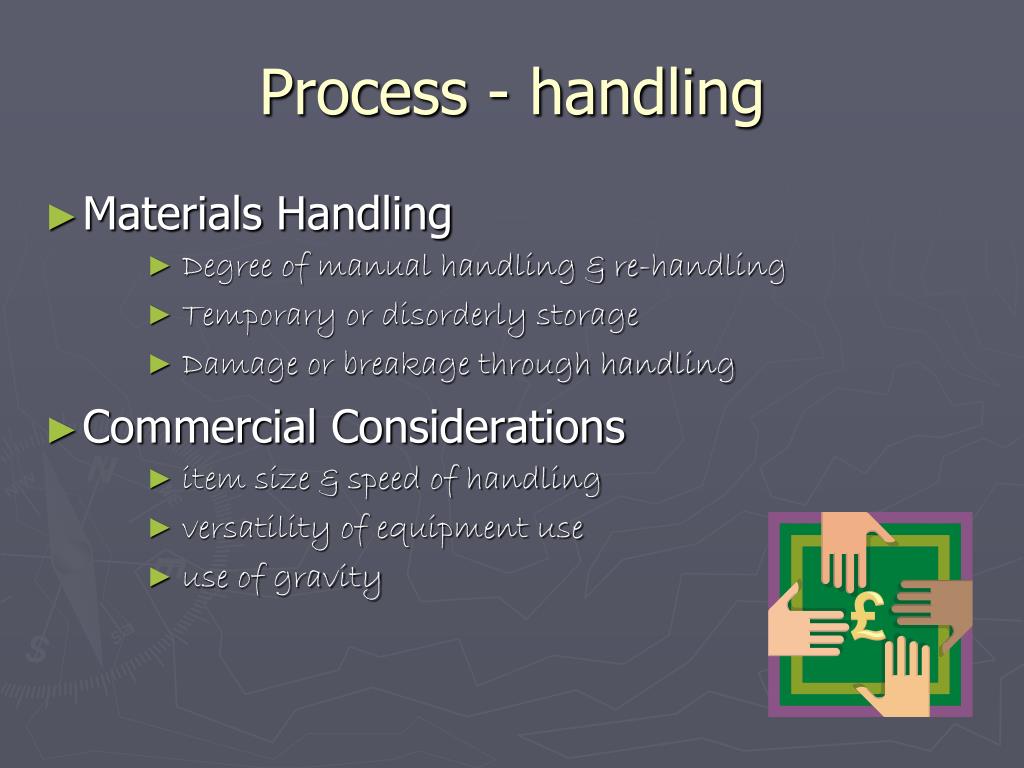 Process - handling

► Materials Handling
► Degree of manual handling & re-handling
► Temporary or disorderly storage
► Damage or breakage through handling

► Commercial Considerations
► item size & speed of handling
► versatility of equipment use
► use of gravity

£